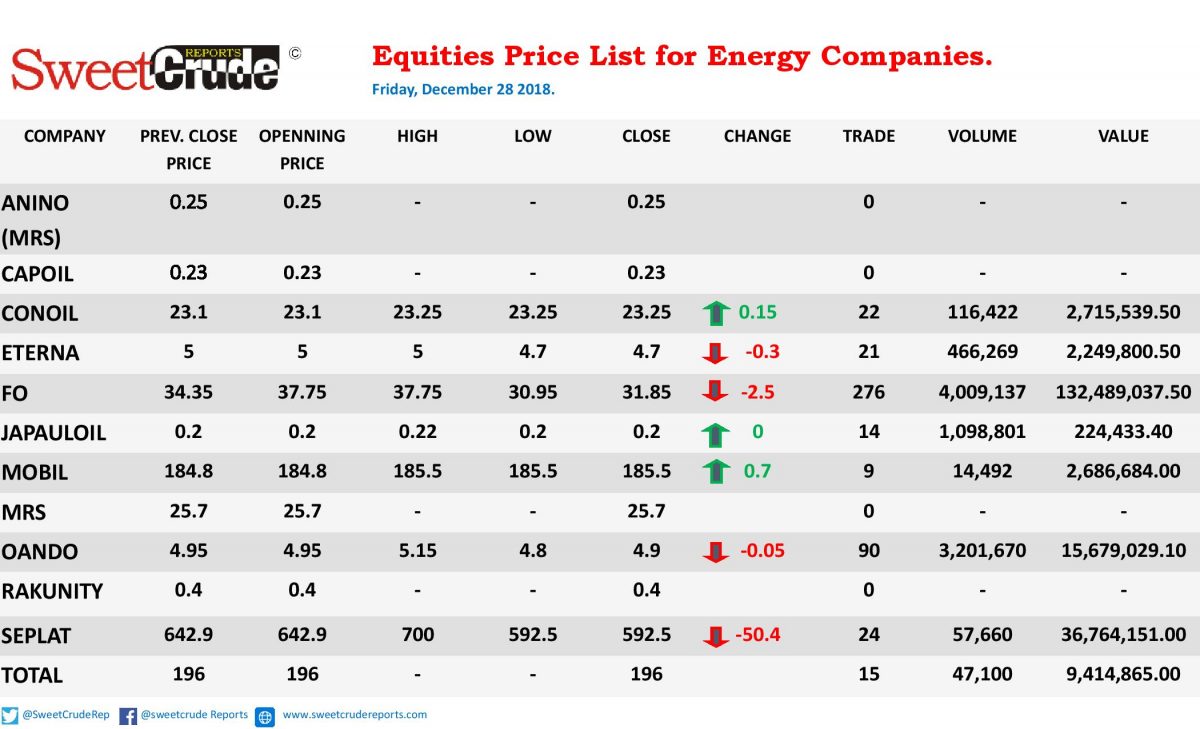 SweetCrude REPORTS ©

Equities Price List for Energy Companies.
Friday, December 28 2018.

| COMPANY | PREV. CLOSE PRICE | OPENNING PRICE | HIGH | LOW | CLOSE | CHANGE | TRADE | VOLUME | VALUE |
|---|---|---|---|---|---|---|---|---|---|
| ANINO (MRS) | 0.25 | 0.25 | - | - | 0.25 | | 0 | - | - |
| CAPOIL | 0.23 | 0.23 | - | - | 0.23 | | 0 | - | - |
| CONOIL | 23.1 | 23.1 | 23.25 | 23.25 | 23.25 | 0.15 | 22 | 116,422 | 2,715,539.50 |
| ETERNA | 5 | 5 | 5 | 4.7 | 4.7 | -0.3 | 21 | 466,269 | 2,249,800.50 |
| FO | 34.35 | 37.75 | 37.75 | 30.95 | 31.85 | -2.5 | 276 | 4,009,137 | 132,489,037.50 |
| JAPAULOIL | 0.2 | 0.2 | 0.22 | 0.2 | 0.2 | 0 | 14 | 1,098,801 | 224,433.40 |
| MOBIL | 184.8 | 184.8 | 185.5 | 185.5 | 185.5 | 0.7 | 9 | 14,492 | 2,686,684.00 |
| MRS | 25.7 | 25.7 | - | - | 25.7 | | 0 | - | - |
| OANDO | 4.95 | 4.95 | 5.15 | 4.8 | 4.9 | -0.05 | 90 | 3,201,670 | 15,679,029.10 |
| RAKUNITY | 0.4 | 0.4 | - | - | 0.4 | | 0 | - | - |
| SEPLAT | 642.9 | 642.9 | 700 | 592.5 | 592.5 | -50.4 | 24 | 57,660 | 36,764,151.00 |
| TOTAL | 196 | 196 | - | - | 196 | | 15 | 47,100 | 9,414,865.00 |

@SweetCrudeRep @sweetcrude Reports www.sweetcrudereports.com